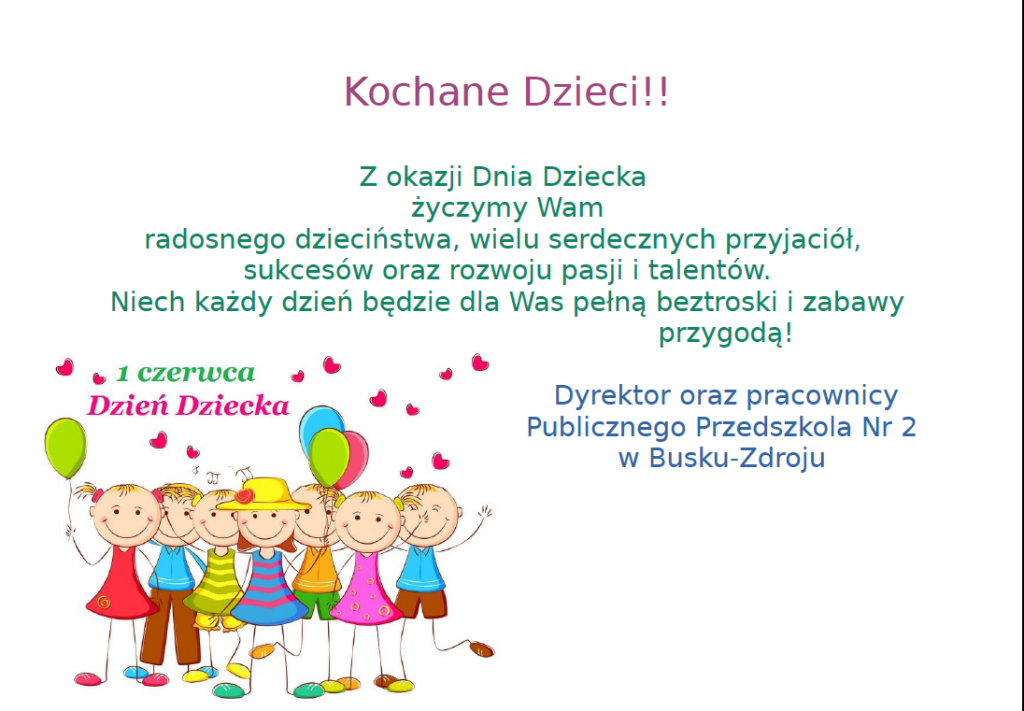 Kochane Dzieci!!

Z okazji Dnia Dziecka
życzymy Wam
radosnego dzieciństwa, wielu serdecznych przyjaciół,
sukcesów oraz rozwoju pasji i talentów.
Niech każdy dzień będzie dla Was pełną beztroski i zabawy przygodą!

1 czerwca
Dzień Dziecka

Dyrektor oraz pracownicy
Publicznego Przedszkola Nr 2
w Busku-Zdroju